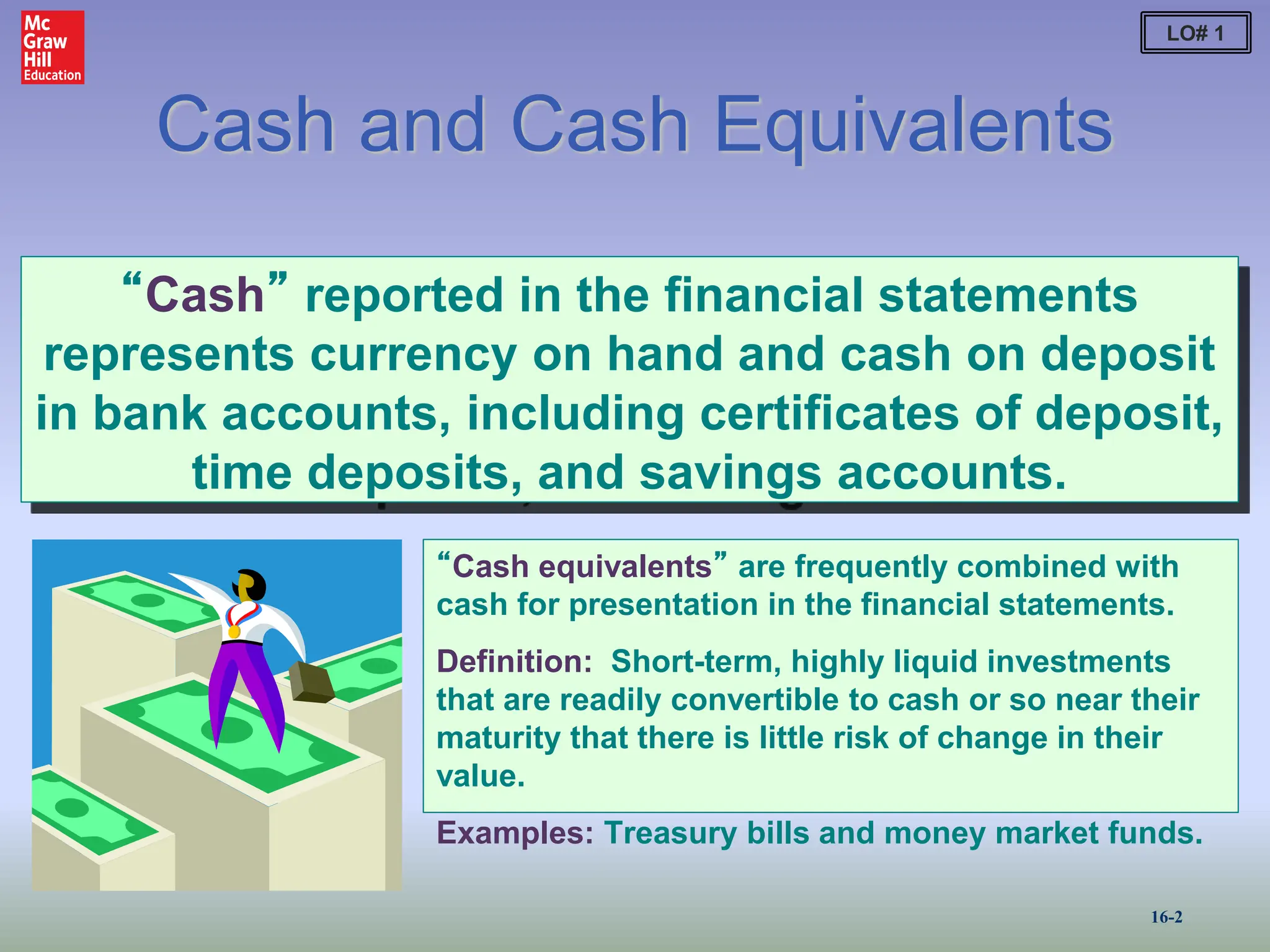 Mc Graw Hill Education

LO# 1

Cash and Cash Equivalents

“Cash” reported in the financial statements represents currency on hand and cash on deposit in bank accounts, including certificates of deposit, time deposits, and savings accounts.

“Cash equivalents” are frequently combined with cash for presentation in the financial statements.

Definition: Short-term, highly liquid investments that are readily convertible to cash or so near their maturity that there is little risk of change in their value.

Examples: Treasury bills and money market funds.

16-2